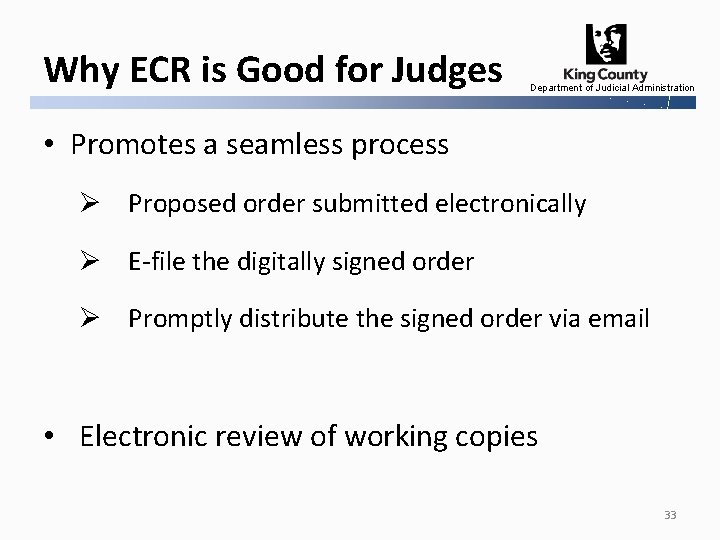 Why ECR is Good for Judges

King County
Department of Judicial Administration

• Promotes a seamless process

➢ Proposed order submitted electronically

➢ E-file the digitally signed order

➢ Promptly distribute the signed order via email

• Electronic review of working copies

33